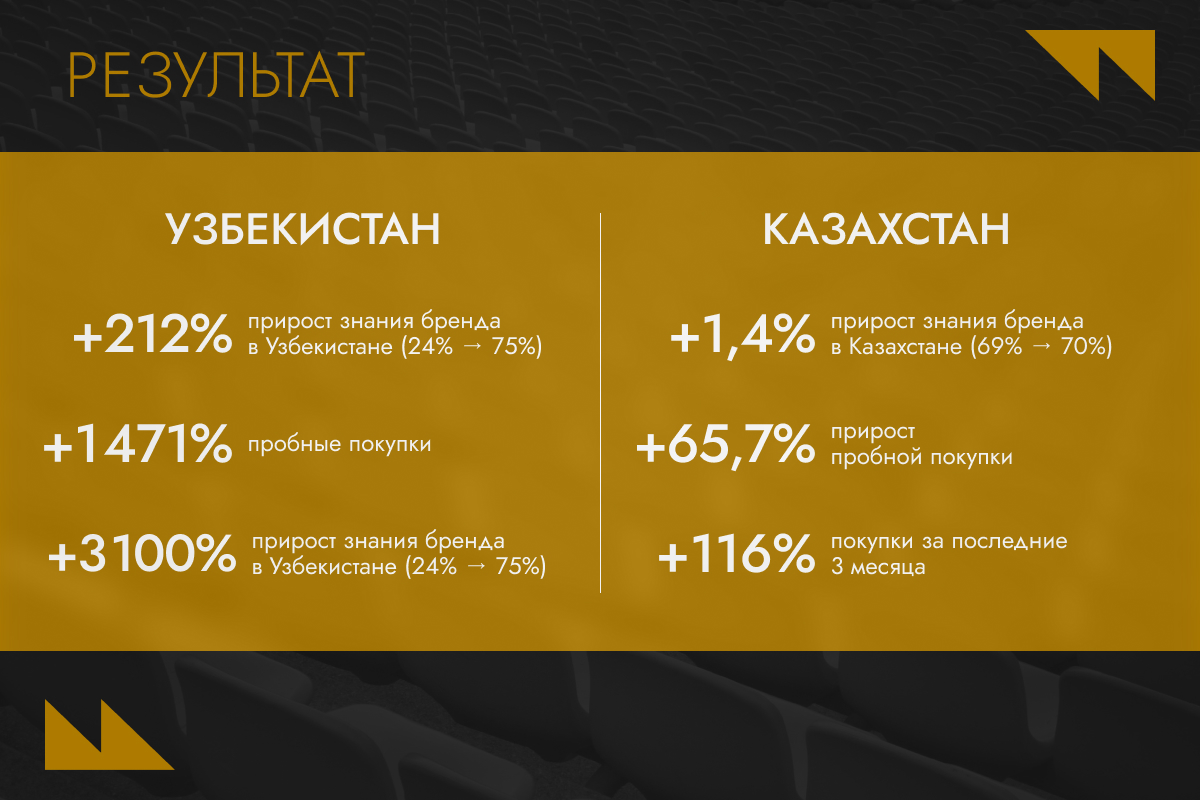 РЕЗУЛЬТАТ

УЗБЕКИСТАН

+212% прирост знания бренда в Узбекистане (24% → 75%)

+1471% пробные покупки

+3100% прирост знания бренда в Узбекистане (24% → 75%)

КАЗАХСТАН

+1,4% прирост знания бренда в Казахстане (69% → 70%)

+65,7% прирост пробной покупки

+116% покупки за последние 3 месяца